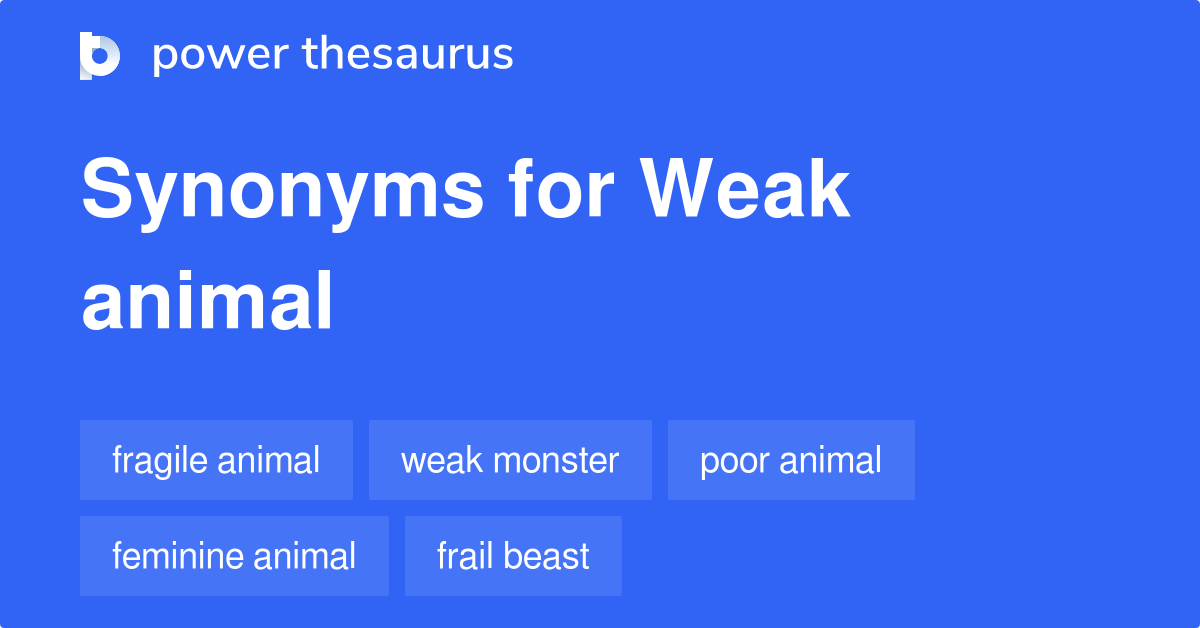 power thesaurus

Synonyms for Weak animal

fragile animal
weak monster
poor animal
feminine animal
frail beast